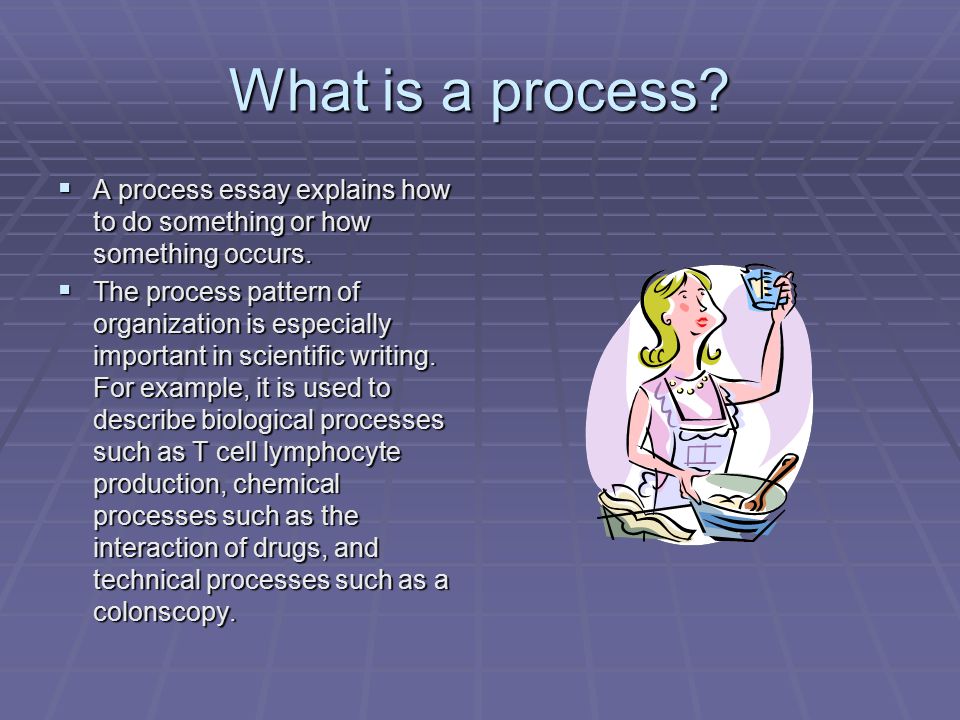 What is a process?

▪ A process essay explains how to do something or how something occurs.

▪ The process pattern of organization is especially important in scientific writing. For example, it is used to describe biological processes such as T cell lymphocyte production, chemical processes such as the interaction of drugs, and technical processes such as a colonscopy.